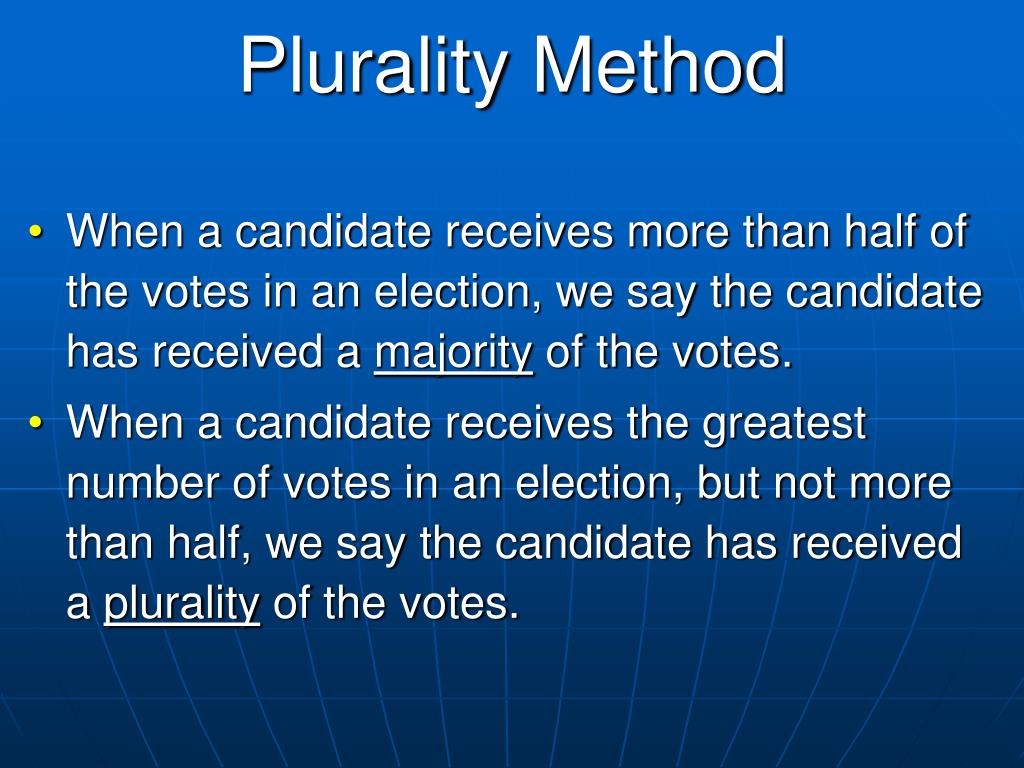 Plurality Method

• When a candidate receives more than half of the votes in an election, we say the candidate has received a majority of the votes.

• When a candidate receives the greatest number of votes in an election, but not more than half, we say the candidate has received a plurality of the votes.